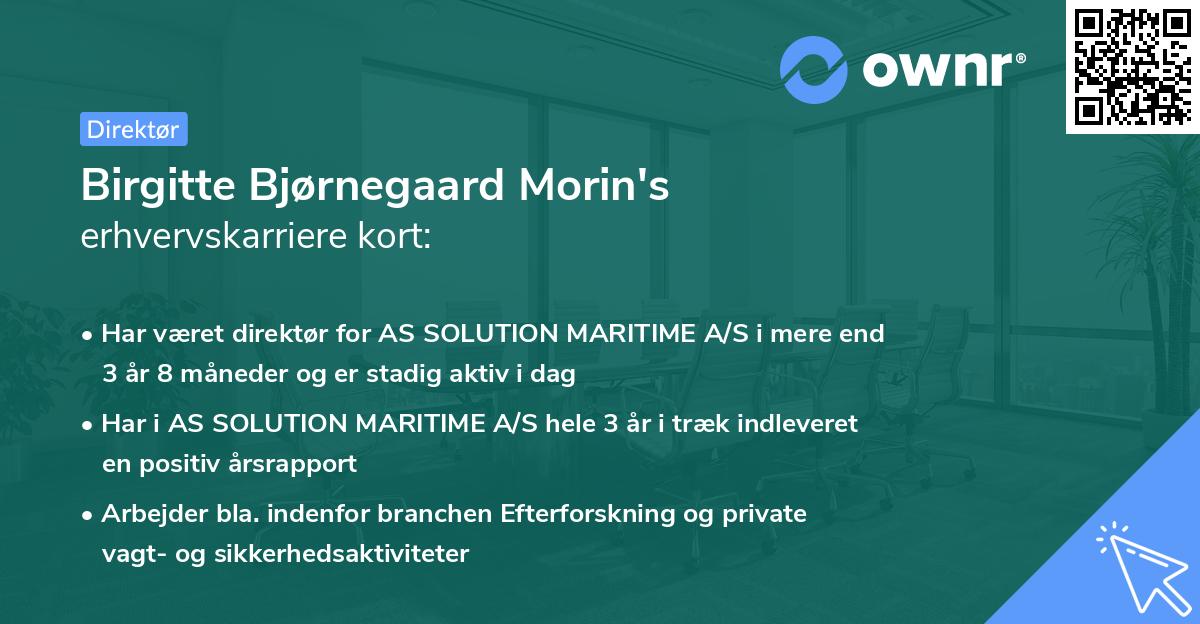 ownr®

Direktør

Birgitte Bjørnegaard Morin's
erhvervskarriere kort:

• Har været direktør for AS SOLUTION MARITIME A/S i mere end 3 år 8 måneder og er stadig aktiv i dag

• Har i AS SOLUTION MARITIME A/S hele 3 år i træk indleveret en positiv årsrapport

• Arbejder bla. indenfor branchen Efterforskning og private vagt- og sikkerhedsaktiviteter